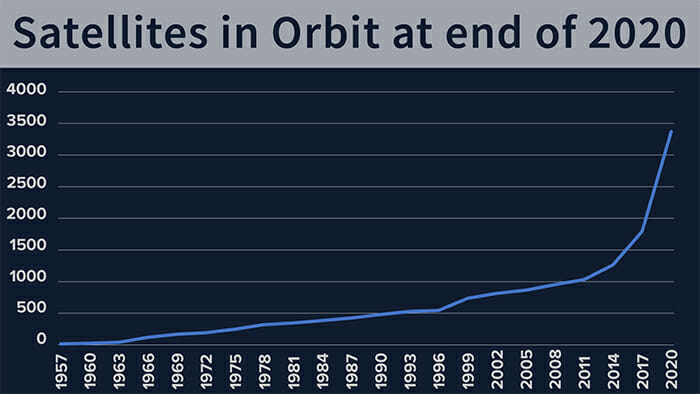 Satellites in Orbit at end of 2020

4000
3500
3000
2500
2000
1500
1000
500
0

1957
1960
1963
1966
1969
1972
1975
1978
1981
1984
1987
1990
1993
1996
1999
2002
2005
2008
2011
2014
2017
2020